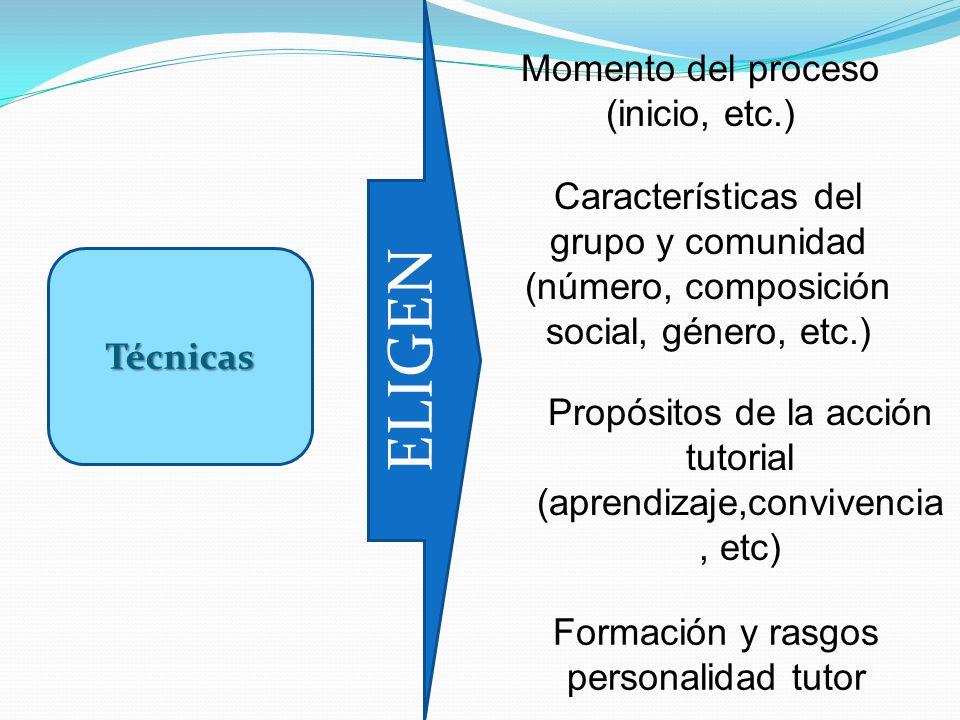 Técnicas

ELIGEN

Momento del proceso (inicio, etc.)

Características del grupo y comunidad (número, composición social, género, etc.)

Propósitos de la acción tutorial (aprendizaje,convivencia , etc)

Formación y rasgos personalidad tutor